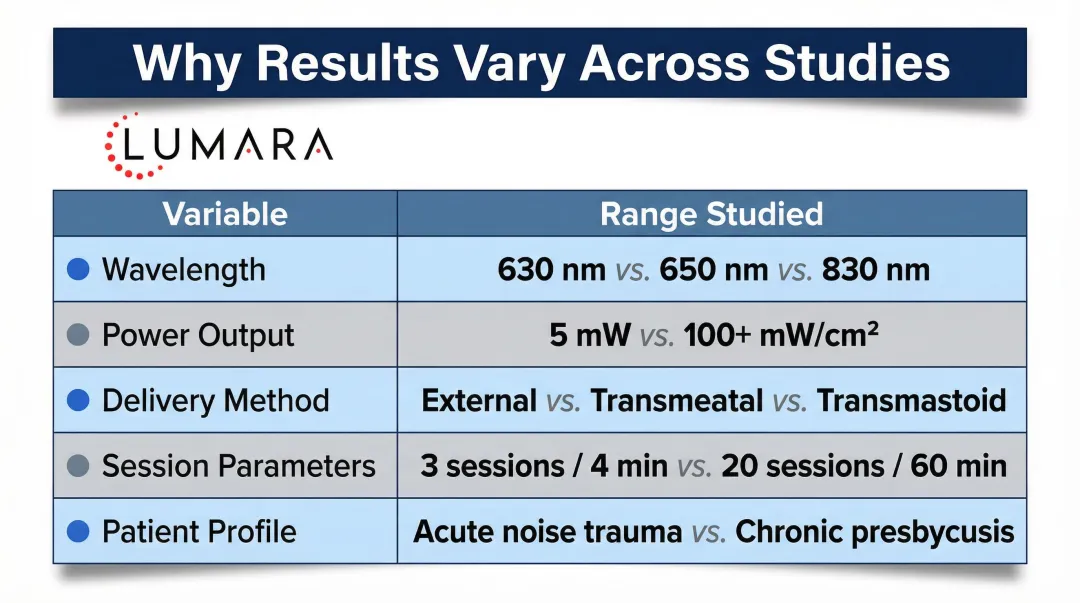 Why Results Vary Across Studies

LUMARA

| Variable | Range Studied |
|---|---|
| Wavelength | 630 nm vs. 650 nm vs. 830 nm |
| Power Output | 5 mW vs. 100+ mW/cm² |
| Delivery Method | External vs. Transmeatal vs. Transmastoid |
| Session Parameters | 3 sessions / 4 min vs. 20 sessions / 60 min |
| Patient Profile | Acute noise trauma vs. Chronic presbycusis |